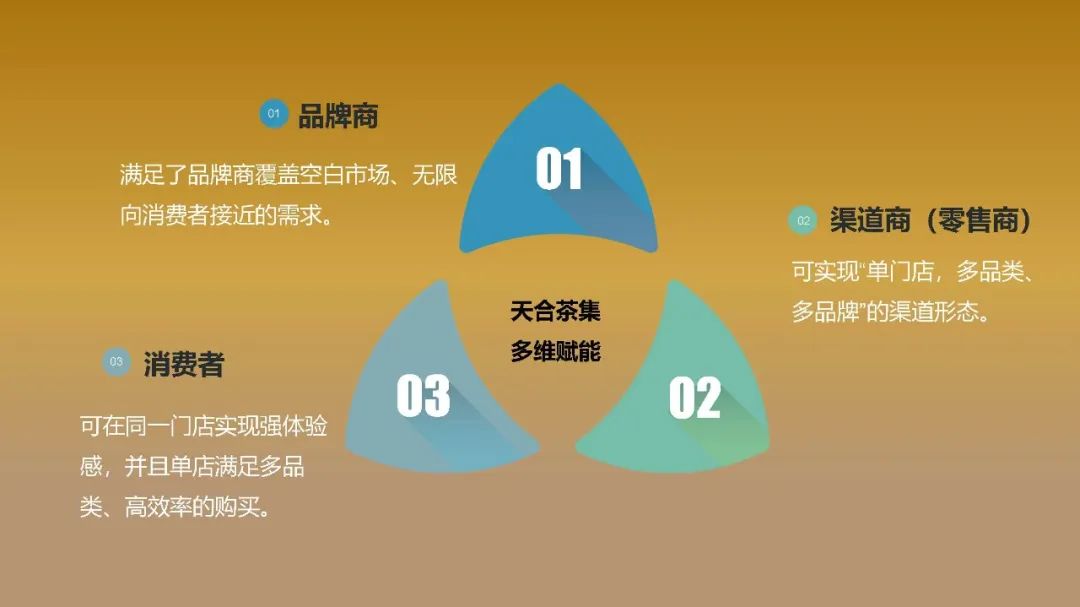 01 品牌商

满足了品牌商覆盖空白市场、无限向消费者接近的需求。

01

02 渠道商（零售商）

可实现“单门店，多品类、多品牌”的渠道形态。

天合茶集
多维赋能

03 消费者

可在同一门店实现强体验感，并且单店满足多品类、高效率的购买。

03

02